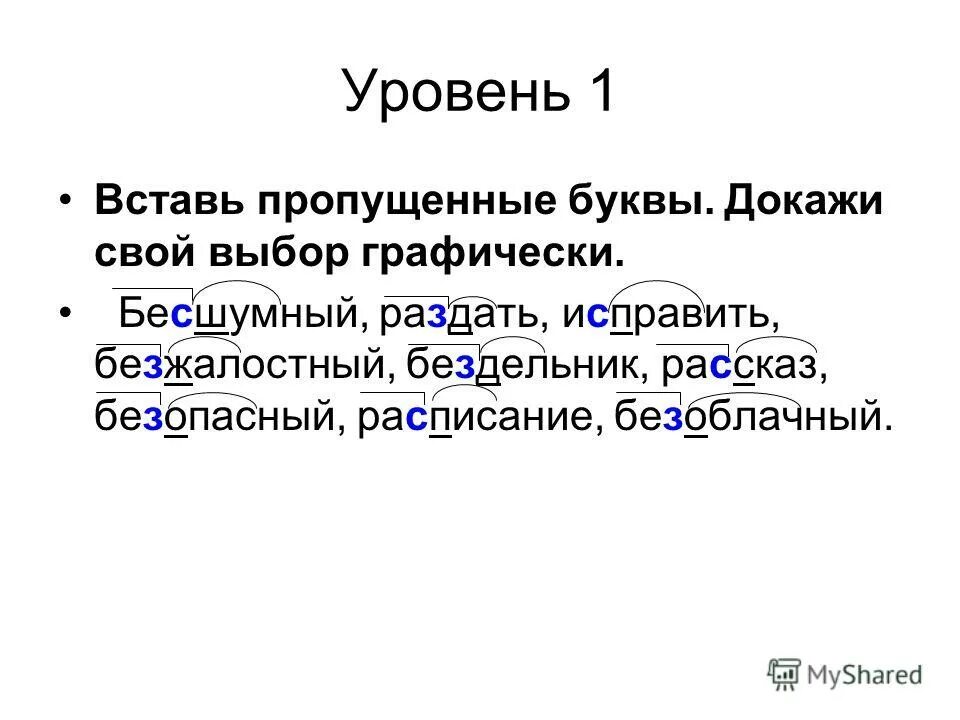 Уровень 1

• Вставь пропущенные буквы. Докажи свой выбор графически.

• Бесшумный, раздать, исправить, безжалостный, бездельник, рассказ, безопасный, расписание, безоблачный.

MyShared